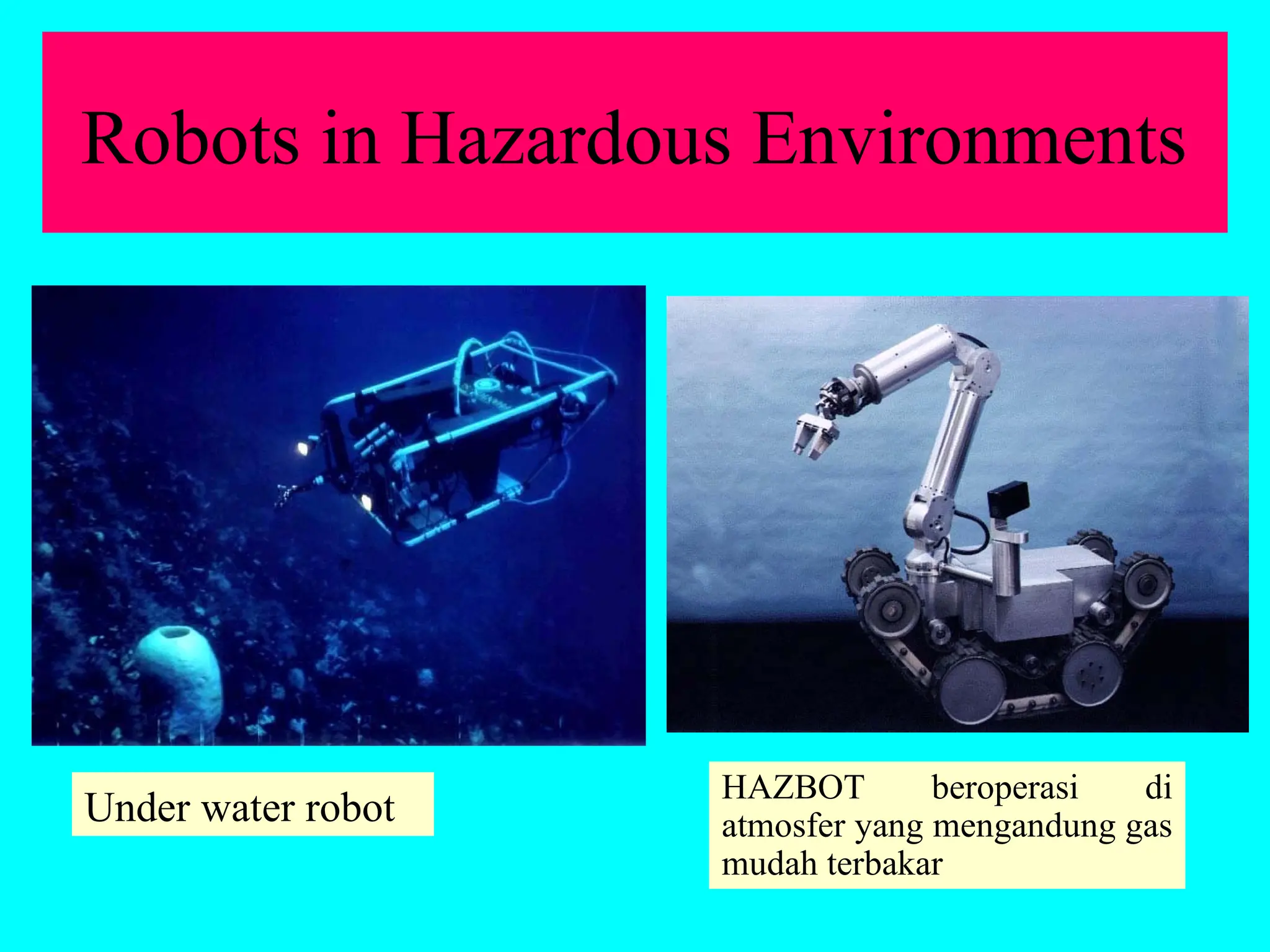 Robots in Hazardous Environments

Under water robot

HAZBOT beroperasi di atmosfer yang mengandung gas mudah terbakar